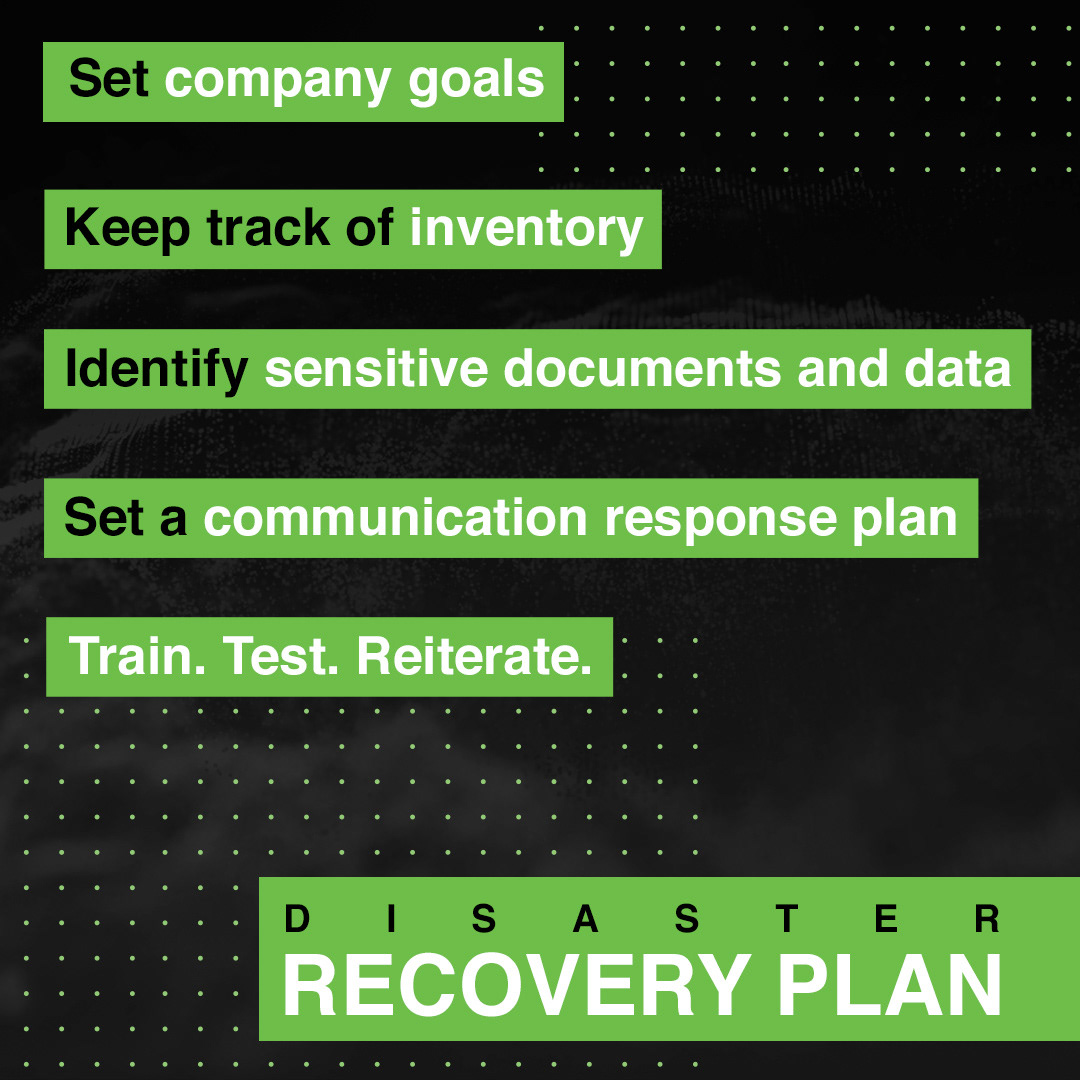 Set company goals

Keep track of inventory

Identify sensitive documents and data

Set a communication response plan

Train. Test. Reiterate.

DISASTER
RECOVERY PLAN